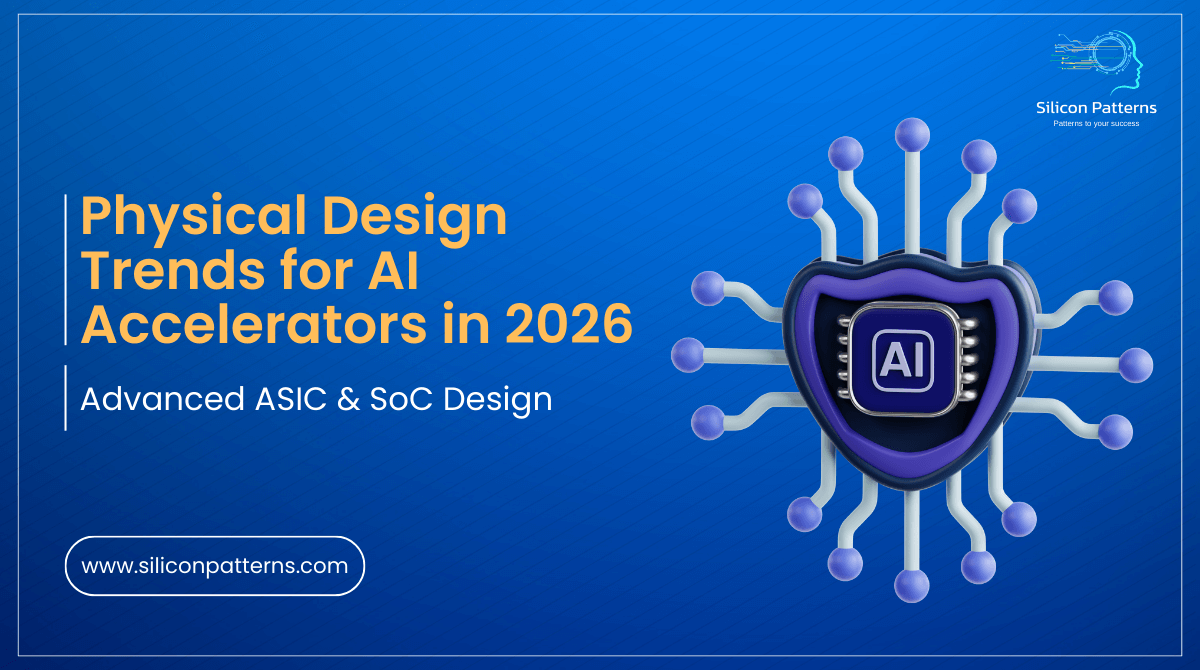 Silicon Patterns
Patterns to your success

Physical Design Trends for AI Accelerators in 2026

Advanced ASIC & SoC Design

AI

www.siliconpatterns.com